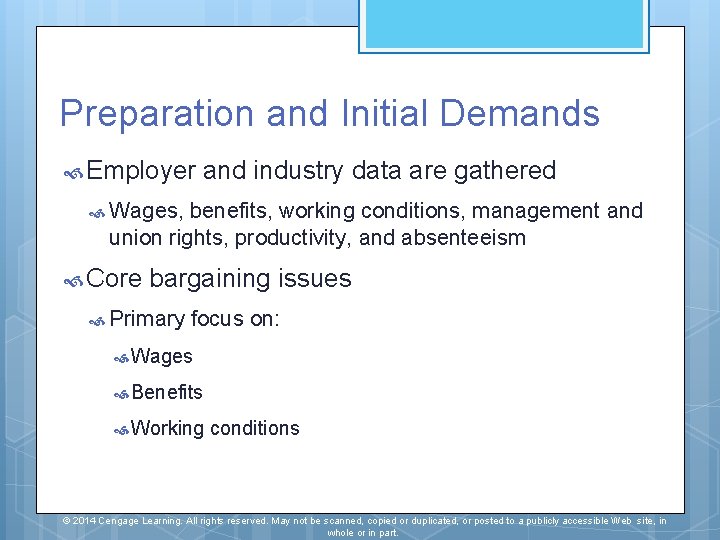 Preparation and Initial Demands

Employer and industry data are gathered

Wages, benefits, working conditions, management and union rights, productivity, and absenteeism

Core bargaining issues

Primary focus on:

Wages

Benefits

Working conditions

© 2014 Cengage Learning. All rights reserved. May not be scanned, copied or duplicated, or posted to a publicly accessible Web site, in whole or in part.